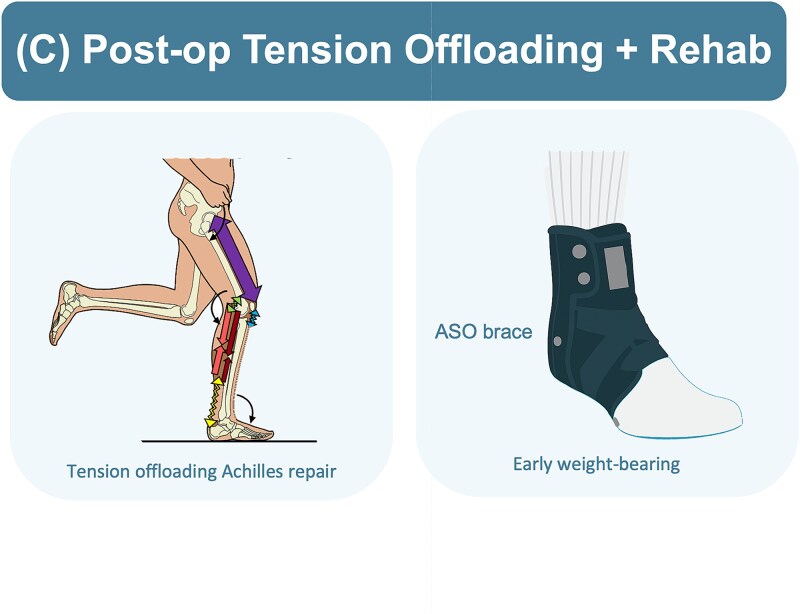 (C) Post-op Tension Offloading + Rehab

Tension offloading Achilles repair

ASO brace

Early weight-bearing